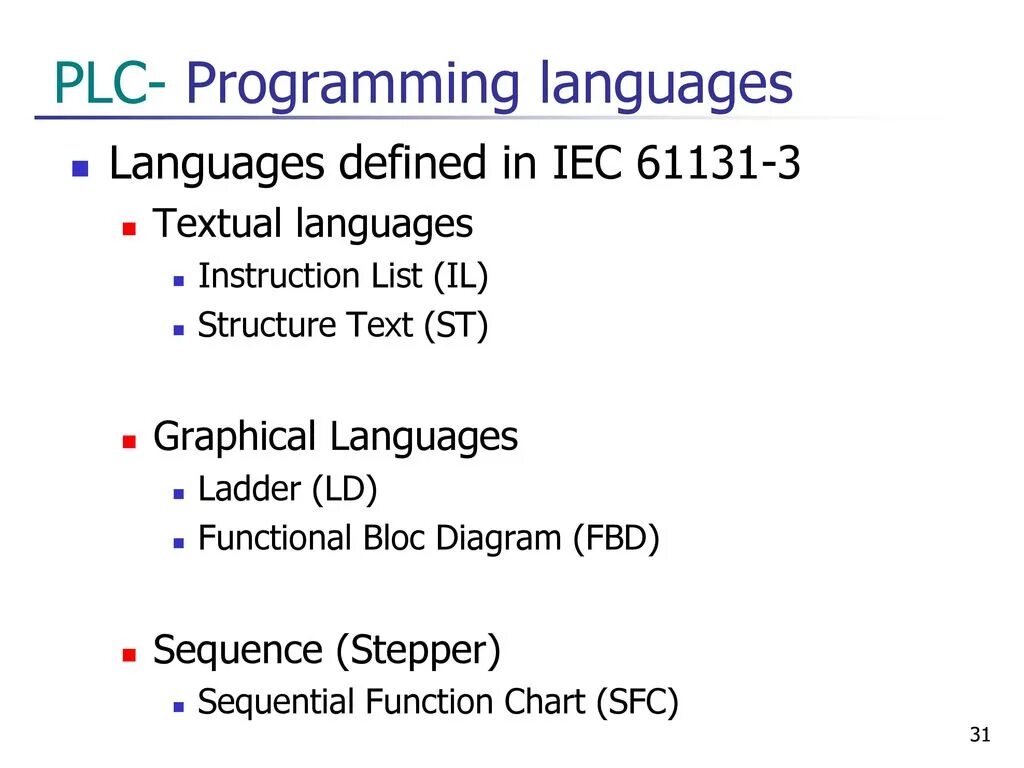 PLC- Programming languages

Languages defined in IEC 61131-3

Textual languages

Instruction List (IL)

Structure Text (ST)

Graphical Languages

Ladder (LD)

Functional Bloc Diagram (FBD)

Sequence (Stepper)

Sequential Function Chart (SFC)

31